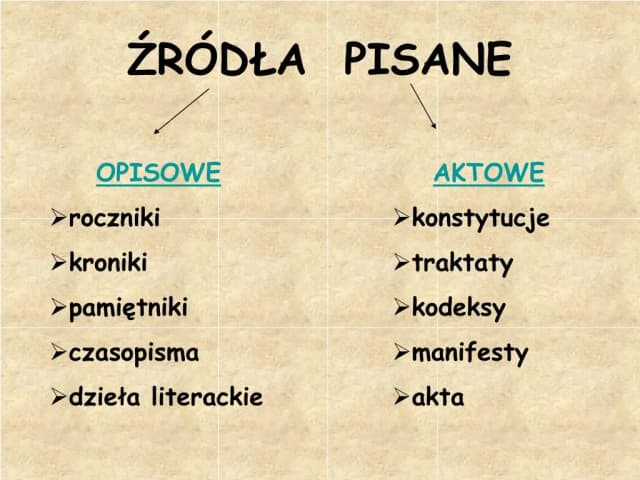 ŹRÓDŁA PISANE

OPISOWE
➢roczniki
➢kroniki
➢pamiętniki
➢czasopisma
➢dzieła literackie

AKTOWE
➢konstytucje
➢traktaty
➢kodeksy
➢manifesty
➢akta